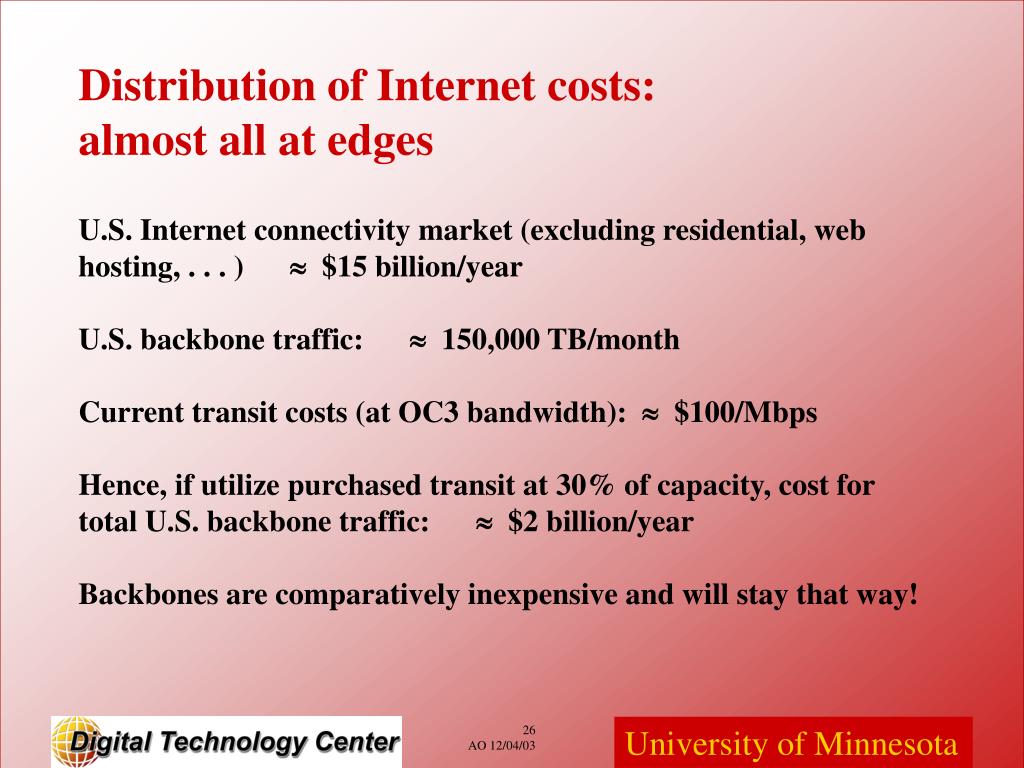 Distribution of Internet costs: almost all at edges

U.S. Internet connectivity market (excluding residential, web hosting, . . . ) $\approx$ \$15 billion/year

U.S. backbone traffic: $\approx$ 150,000 TB/month

Current transit costs (at OC3 bandwidth): $\approx$ \$100/Mbps

Hence, if utilize purchased transit at 30% of capacity, cost for total U.S. backbone traffic: $\approx$ \$2 billion/year

Backbones are comparatively inexpensive and will stay that way!

Digital Technology Center

26
AO 12/04/03

University of Minnesota